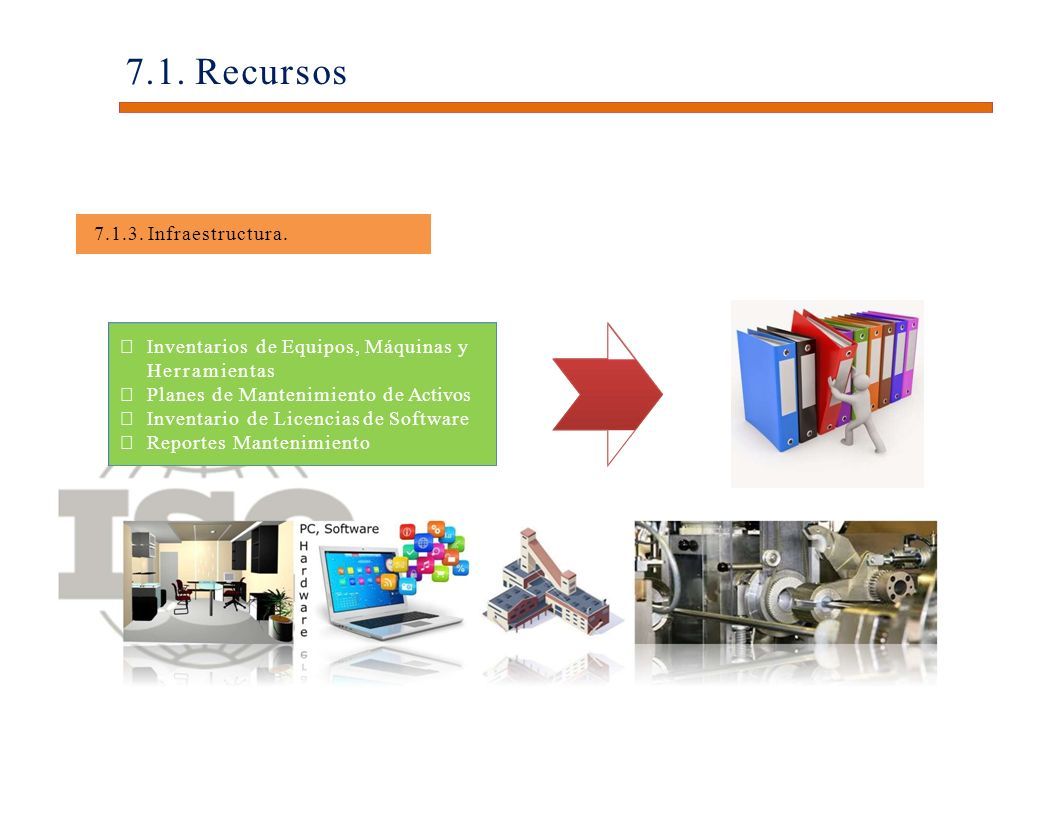 7.1. Recursos

7.1.3. Infraestructura.

 Inventarios de Equipos, Máquinas y Herramientas
 Planes de Mantenimiento de Activos
 Inventario de Licencias de Software
 Reportes Mantenimiento

ISO

PC, Software
Hardware